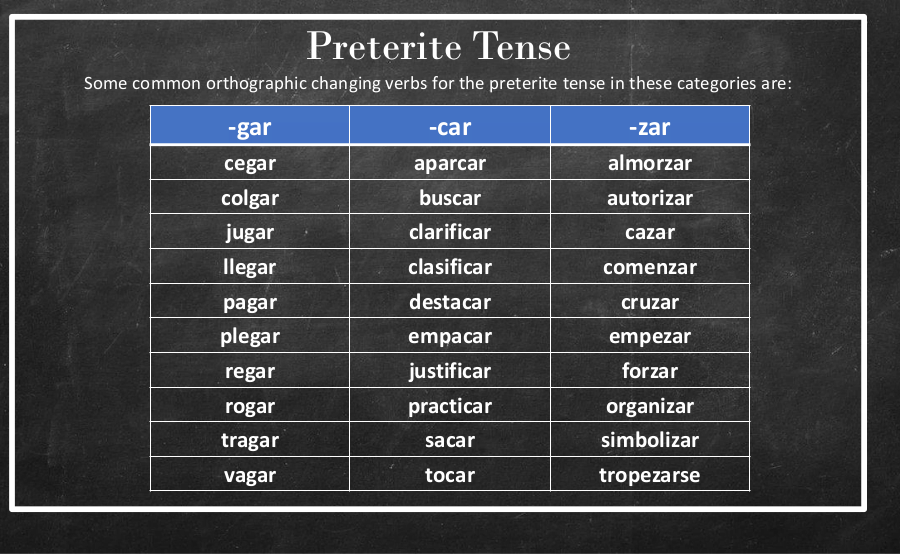 Preterite Tense

Some common orthographic changing verbs for the preterite tense in these categories are:

| -gar | -car | -zar |
|---|---|---|
| cegar | aparcar | almorzar |
| colgar | buscar | autorizar |
| jugar | clarificar | cazar |
| llegar | clasificar | comenzar |
| pagar | destacar | cruzar |
| plegar | empacar | empezar |
| regar | justificar | forzar |
| rogar | practicar | organizar |
| tragar | sacar | simbolizar |
| vagar | tocar | tropezarse |